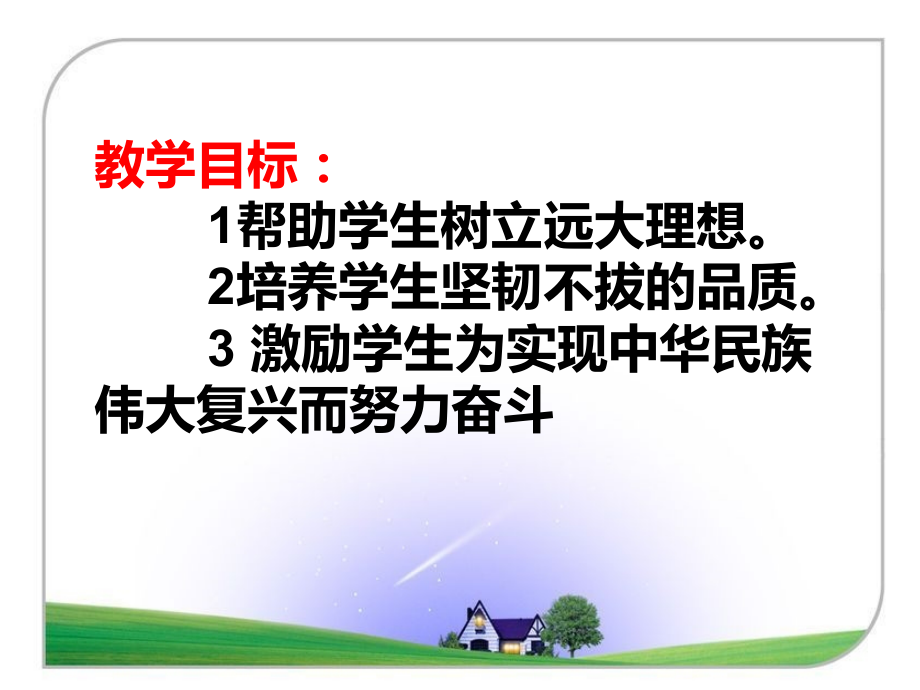 教学目标：

1帮助学生树立远大理想。

2培养学生坚韧不拔的品质。

3 激励学生为实现中华民族伟大复兴而努力奋斗